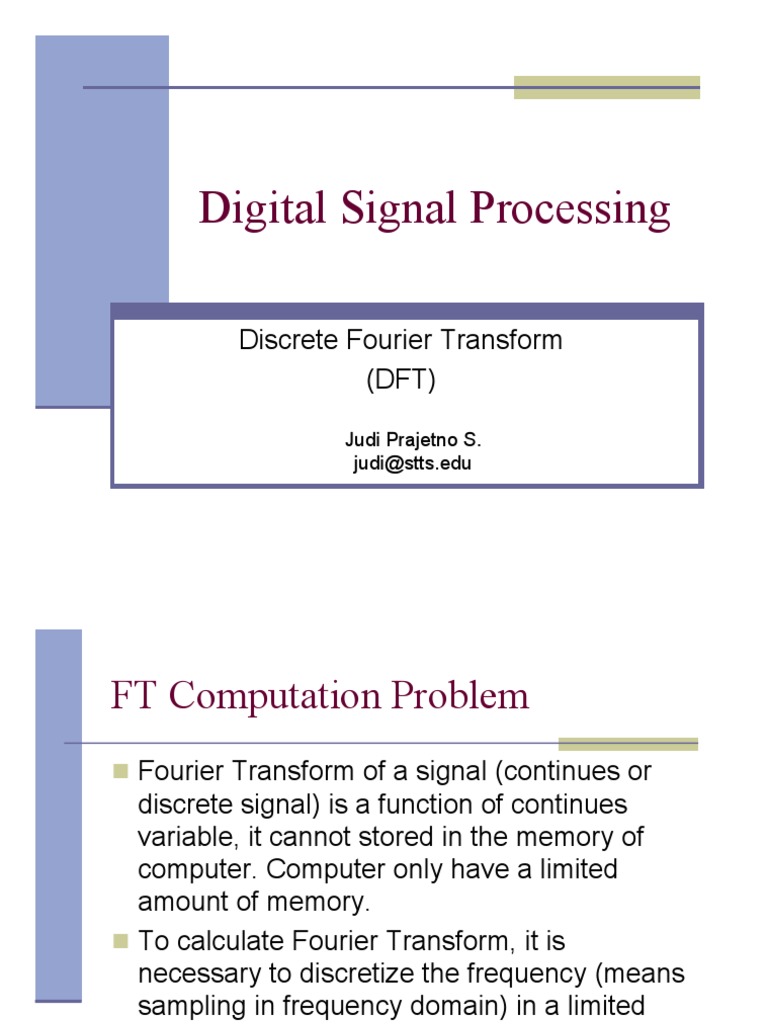 Digital Signal Processing

Discrete Fourier Transform
(DFT)

Judi Prajetno S.
judi@stts.edu

FT Computation Problem

Fourier Transform of a signal (continues or discrete signal) is a function of continues variable, it cannot stored in the memory of computer. Computer only have a limited amount of memory.

To calculate Fourier Transform, it is necessary to discretize the frequency (means sampling in frequency domain) in a limited